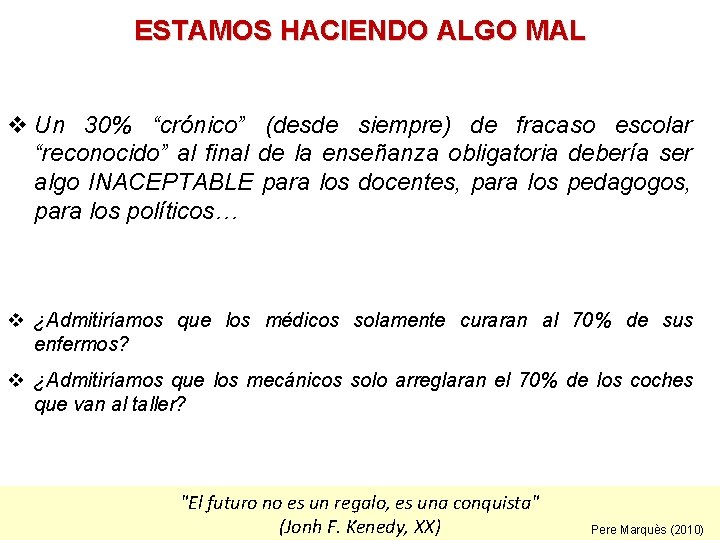 ESTAMOS HACIENDO ALGO MAL

❖ Un 30% “crónico” (desde siempre) de fracaso escolar “reconocido” al final de la enseñanza obligatoria debería ser algo INACEPTABLE para los docentes, para los pedagogos, para los políticos…

❖ ¿Admitiríamos que los médicos solamente curaran al 70% de sus enfermos?

❖ ¿Admitiríamos que los mecánicos solo arreglaran el 70% de los coches que van al taller?

"El futuro no es un regalo, es una conquista"
(Jonh F. Kenedy, XX)

Pere Marquès (2010)